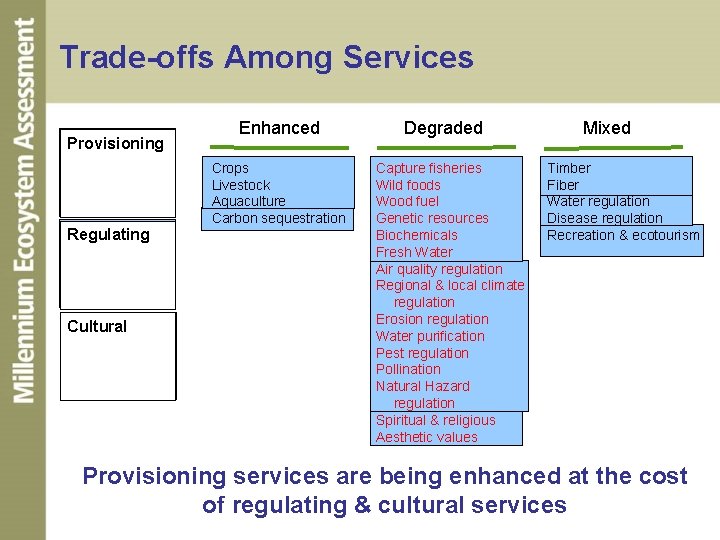 Millennium Ecosystem Assessment

Trade-offs Among Services

Provisioning

Regulating

Cultural

Enhanced

Crops
Livestock
Aquaculture
Carbon sequestration

Degraded

Capture fisheries
Wild foods
Wood fuel
Genetic resources
Biochemicals
Fresh Water
Air quality regulation
Regional & local climate regulation
Erosion regulation
Water purification
Pest regulation
Pollination
Natural Hazard regulation
Spiritual & religious
Aesthetic values

Mixed

Timber
Fiber
Water regulation
Disease regulation
Recreation & ecotourism

Provisioning services are being enhanced at the cost of regulating & cultural services